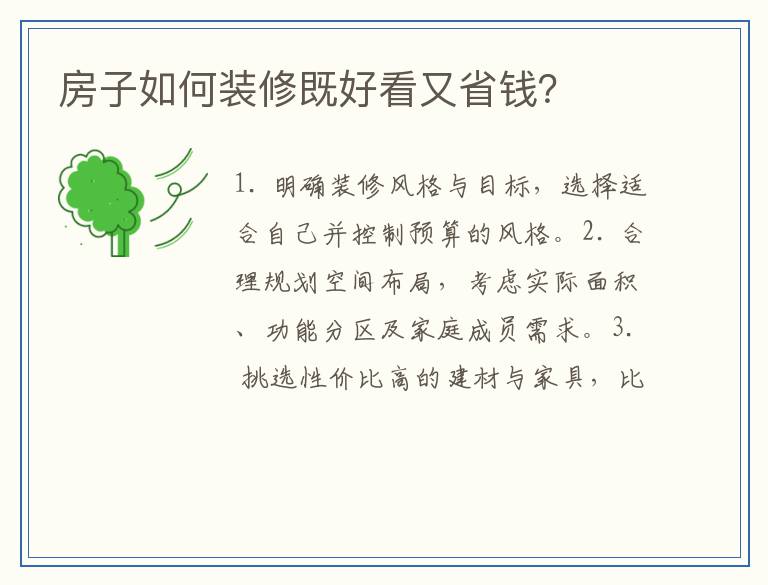 房子如何装修既好看又省钱?

1. 明确装修风格与目标，选择适合自己并控制预算的风格。2. 合理规划空间布局，考虑实际面积、功能分区及家庭成员需求。3. 挑选性价比高的建材与家具，比